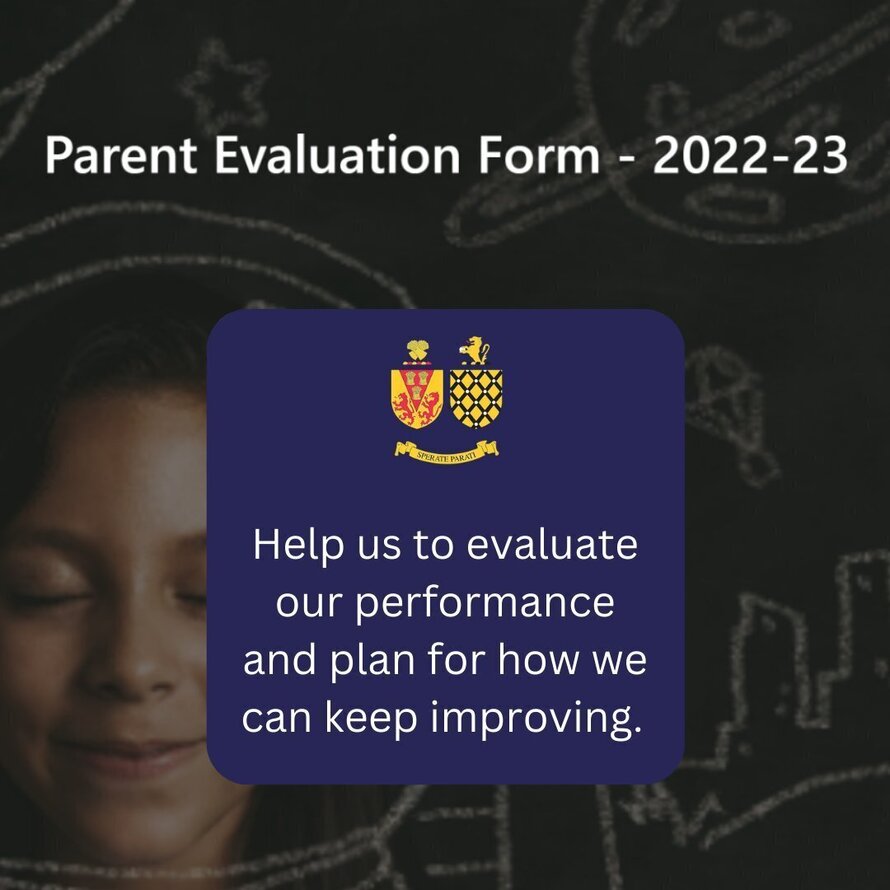 Parent Evaluation Form - 2022-23

SPERATE PARATI

Help us to evaluate our performance and plan for how we can keep improving.